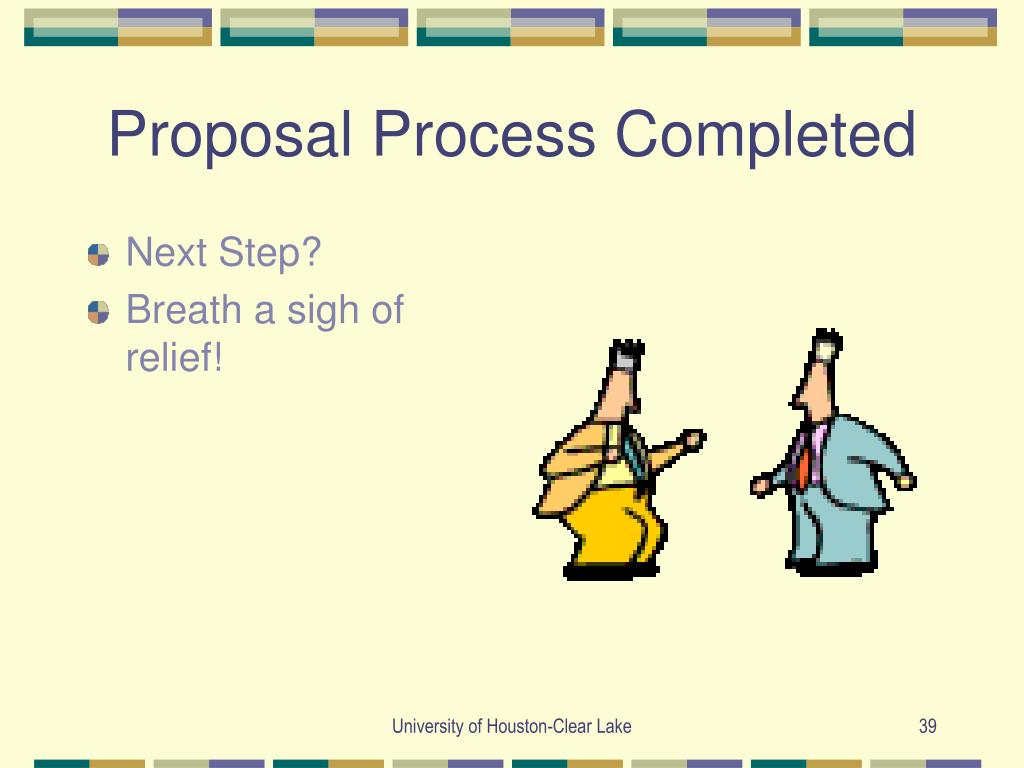 Proposal Process Completed

Next Step?
Breath a sigh of relief!

University of Houston-Clear Lake

39